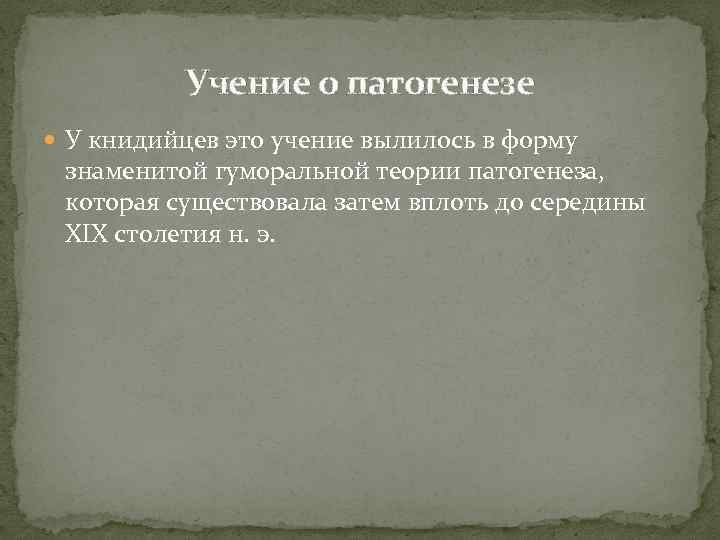 Учение о патогенезе

У книдийцев это учение вылилось в форму знаменитой гуморальной теории патогенеза, которая существовала затем вплоть до середины XIX столетия н. э.